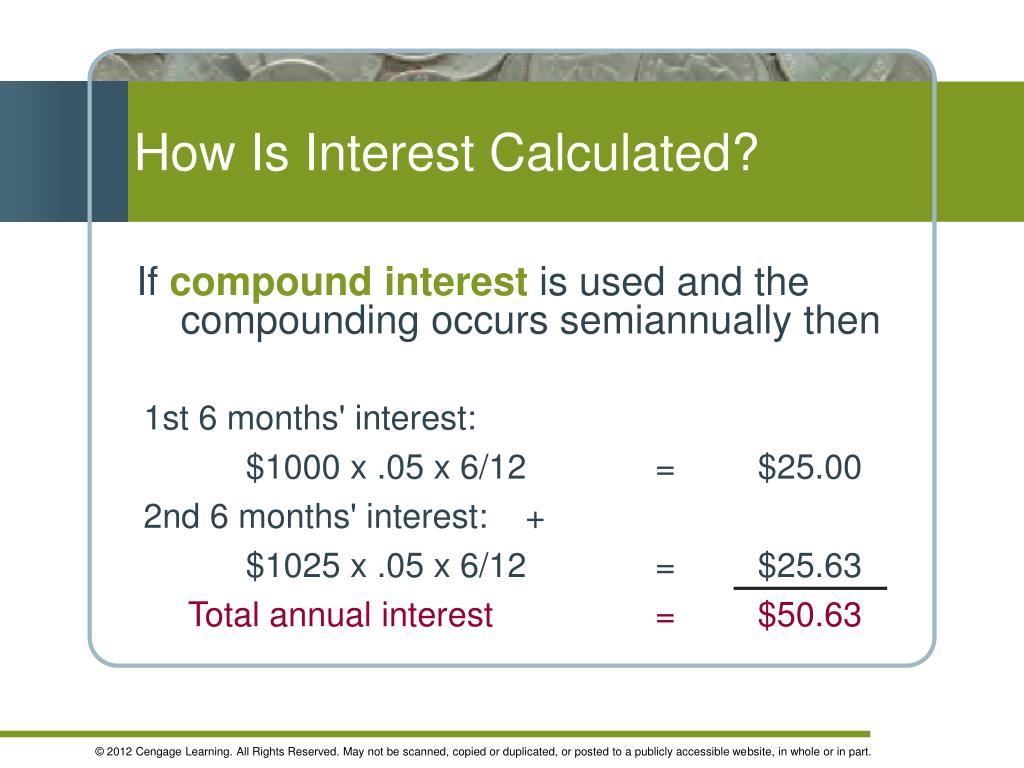 How Is Interest Calculated?

If compound interest is used and the compounding occurs semiannually then

1st 6 months' interest:

\$1000 x .05 x 6/12 = \$25.00

2nd 6 months' interest: +

\$1025 x .05 x 6/12 = \$25.63

Total annual interest = \$50.63

© 2012 Cengage Learning. All Rights Reserved. May not be scanned, copied or duplicated, or posted to a publicly accessible website, in whole or in part.